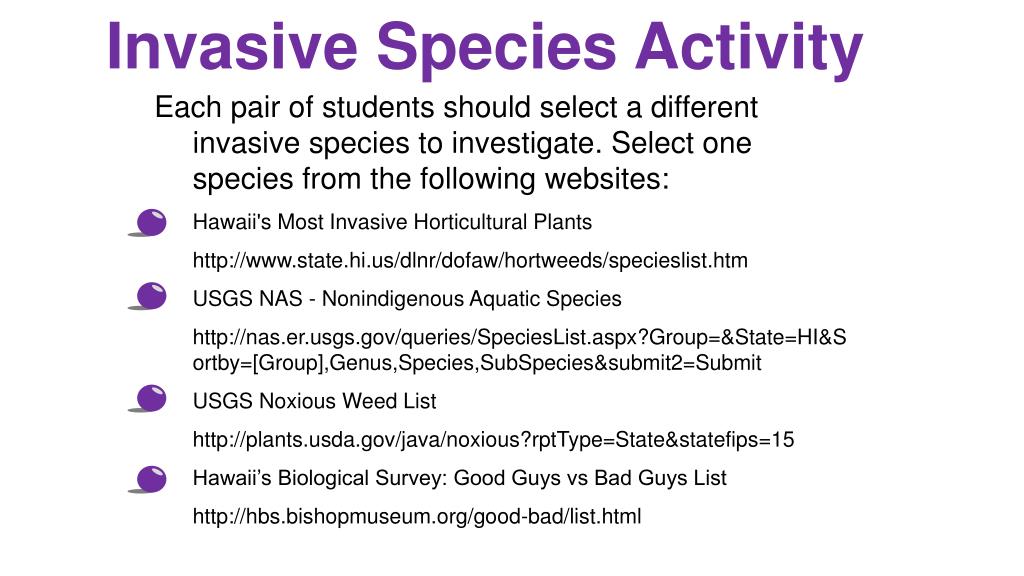 Invasive Species Activity

Each pair of students should select a different invasive species to investigate. Select one species from the following websites:

Hawaii's Most Invasive Horticultural Plants

http://www.state.hi.us/dlnr/dofaw/hortweeds/specieslist.htm

USGS NAS - Nonindigenous Aquatic Species

http://nas.er.usgs.gov/queries/SpeciesList.aspx?Group=&State=HI&Sortby=[Group],Genus,Species,SubSpecies&submit2=Submit

USGS Noxious Weed List

http://plants.usda.gov/java/noxious?rptType=State&statefips=15

Hawaii’s Biological Survey: Good Guys vs Bad Guys List

http://hbs.bishopmuseum.org/good-bad/list.html